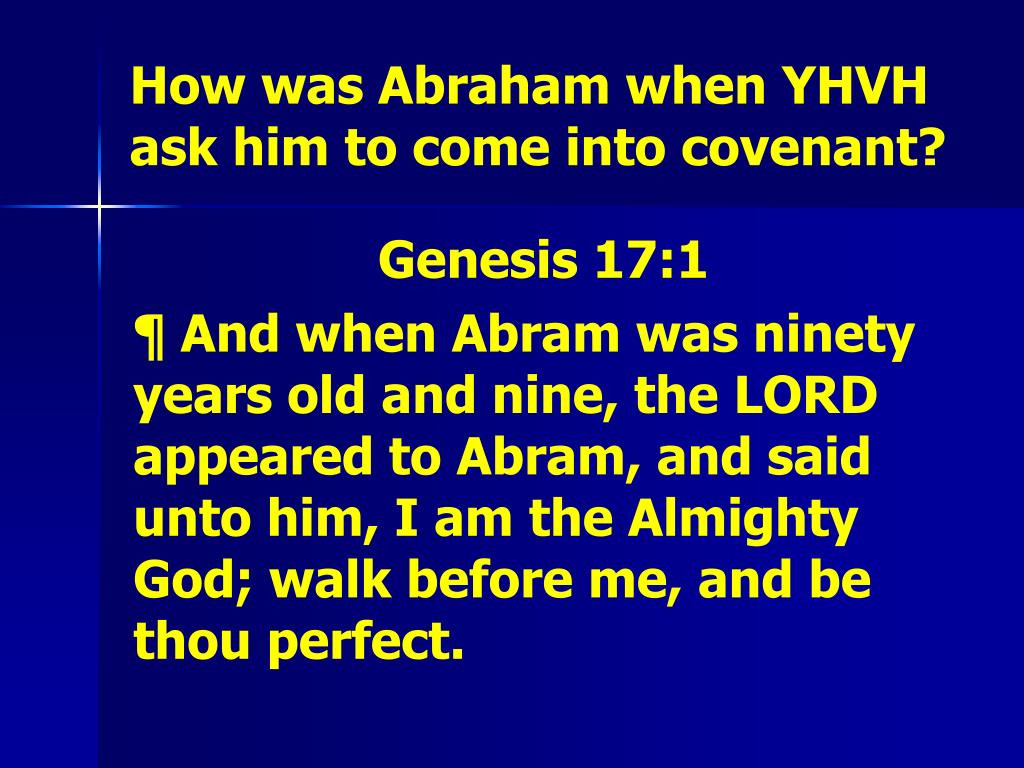 How was Abraham when YHVH ask him to come into covenant?

Genesis 17:1

¶ And when Abram was ninety years old and nine, the LORD appeared to Abram, and said unto him, I am the Almighty God; walk before me, and be thou perfect.